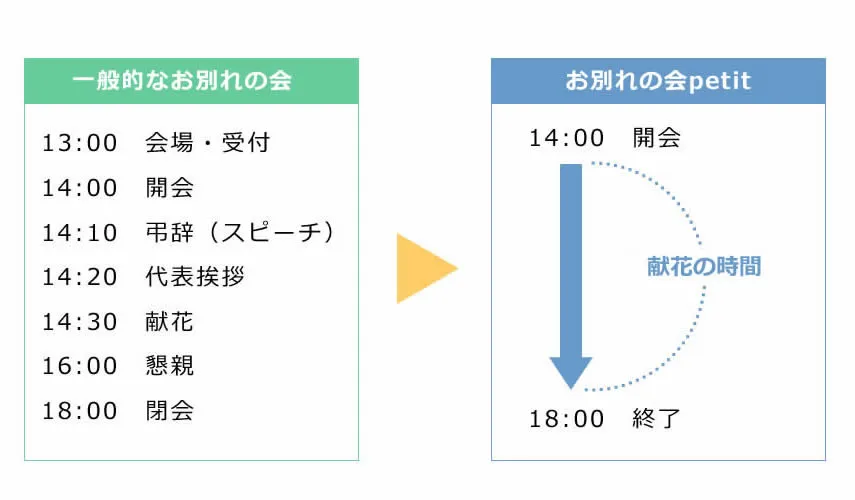 一般的なお別れの会

13:00 会場・受付
14:00 開会
14:10 弔辞（スピーチ）
14:20 代表挨拶
14:30 献花
16:00 懇親
18:00 閉会

お別れの会petit

14:00 開会
献花の時間
18:00 終了